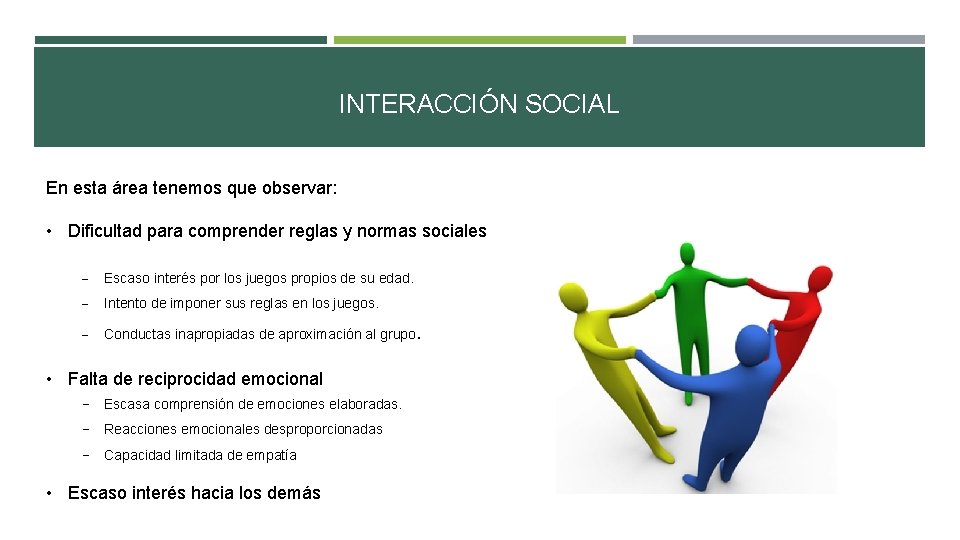 INTERACCIÓN SOCIAL

En esta área tenemos que observar:

• Dificultad para comprender reglas y normas sociales

– Escaso interés por los juegos propios de su edad.
– Intento de imponer sus reglas en los juegos.
– Conductas inapropiadas de aproximación al grupo.

• Falta de reciprocidad emocional
– Escasa comprensión de emociones elaboradas.
– Reacciones emocionales desproporcionadas
– Capacidad limitada de empatía

• Escaso interés hacia los demás